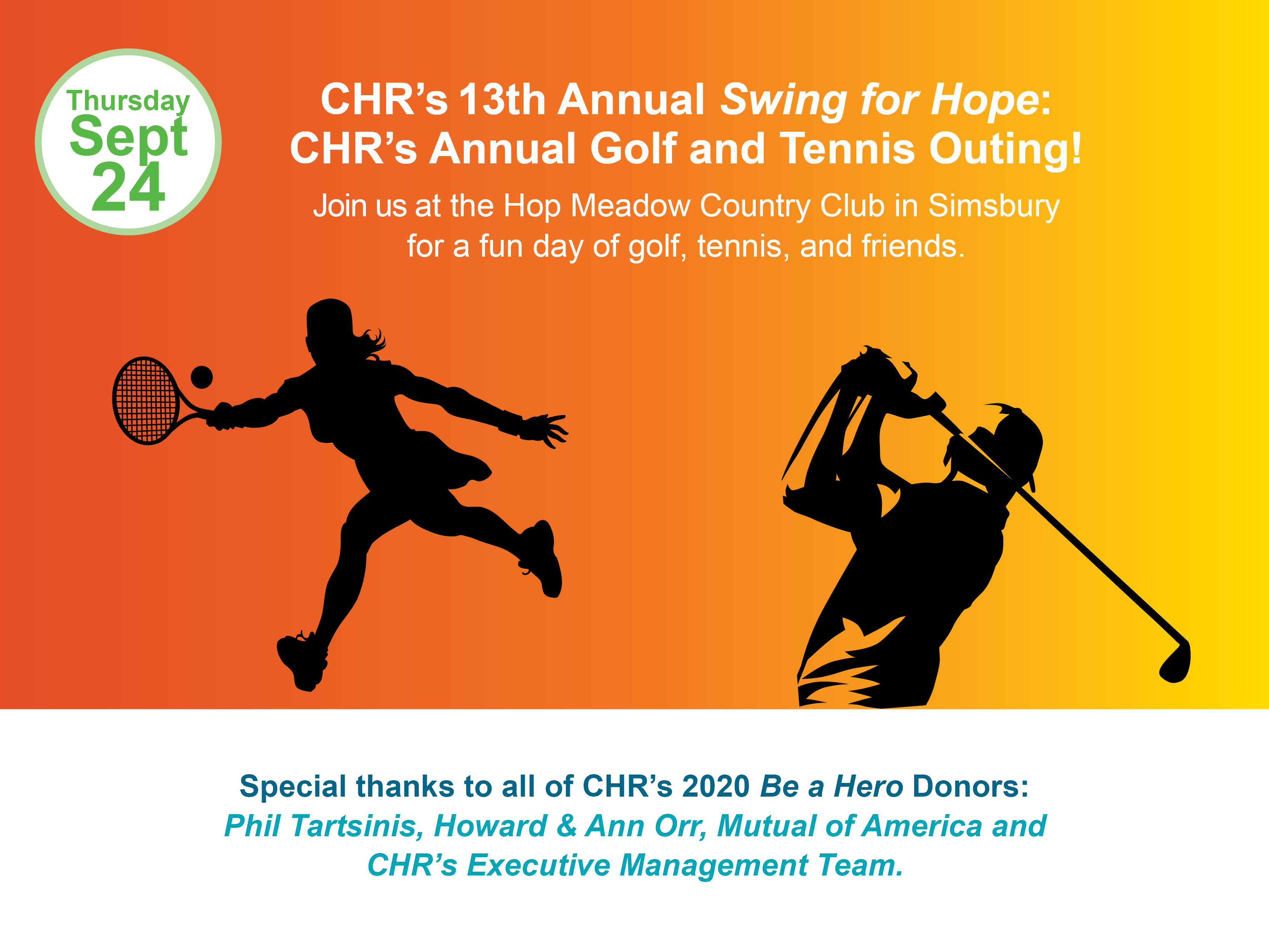 Thursday
Sept
24

CHR's 13th Annual Swing for Hope:
CHR's Annual Golf and Tennis Outing!

Join us at the Hop Meadow Country Club in Simsbury for a fun day of golf, tennis, and friends.

Special thanks to all of CHR's 2020 Be a Hero Donors:
Phil Tartsinis, Howard & Ann Orr, Mutual of America and CHR's Executive Management Team.